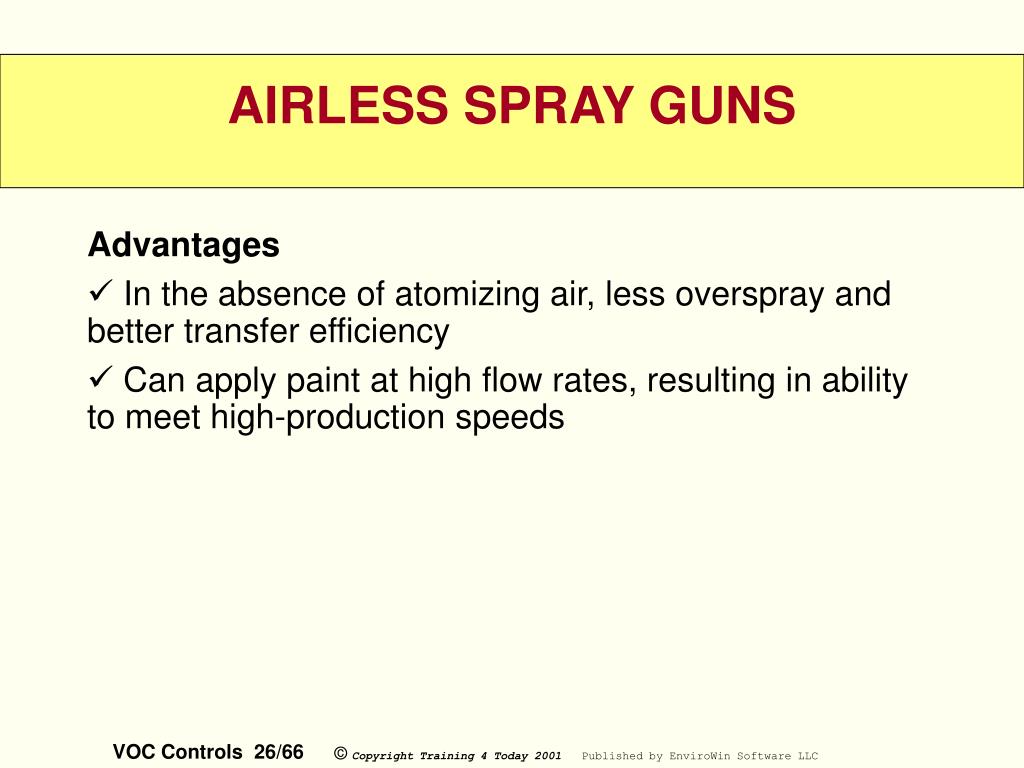 AIRLESS SPRAY GUNS

Advantages

✓ In the absence of atomizing air, less overspray and better transfer efficiency

✓ Can apply paint at high flow rates, resulting in ability to meet high-production speeds

VOC Controls 26/66 © Copyright Training 4 Today 2001 Published by EnviroWin Software LLC